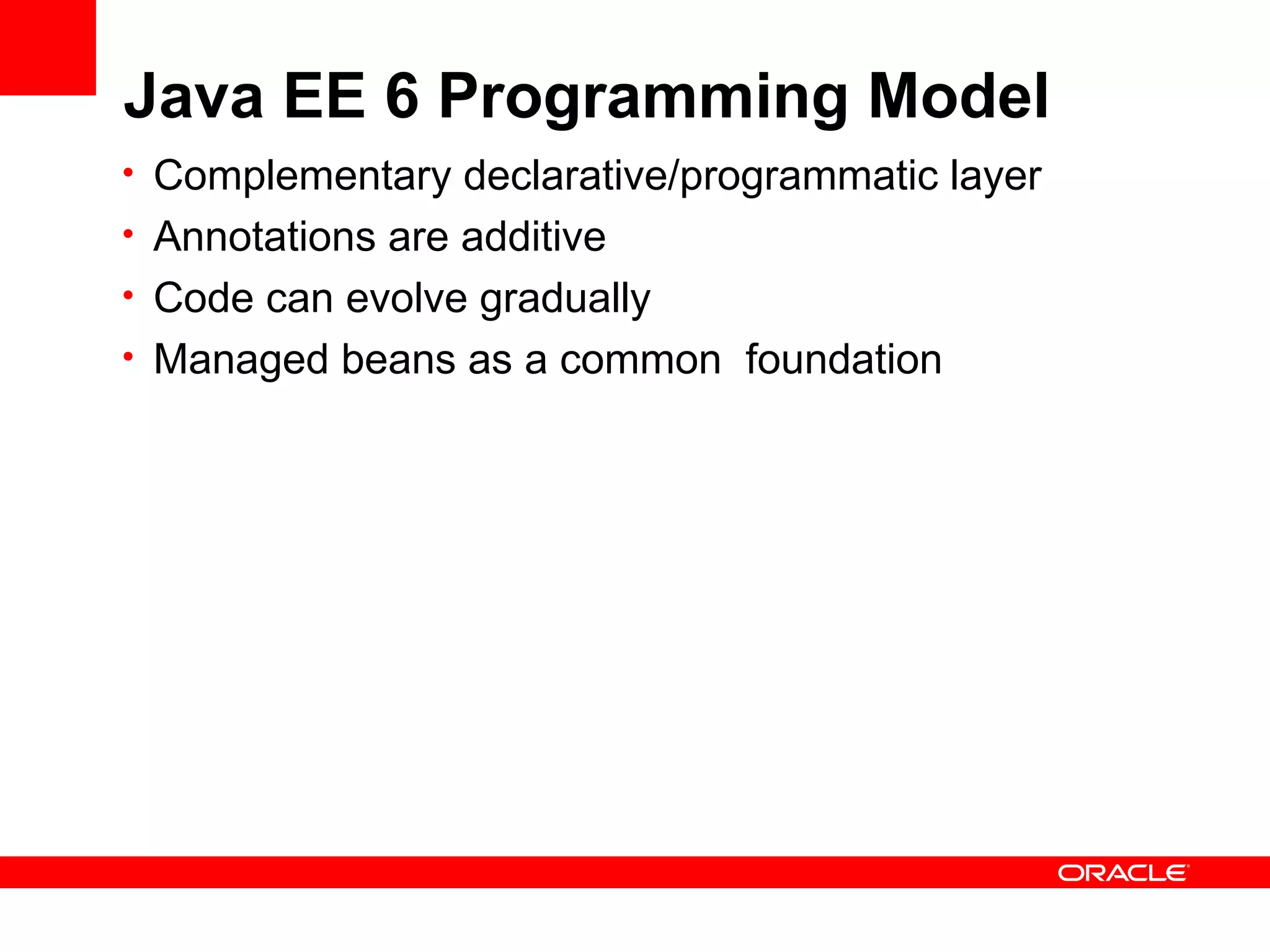 Java EE 6 Programming Model

• Complementary declarative/programmatic layer
• Annotations are additive
• Code can evolve gradually
• Managed beans as a common  foundation

ORACLE